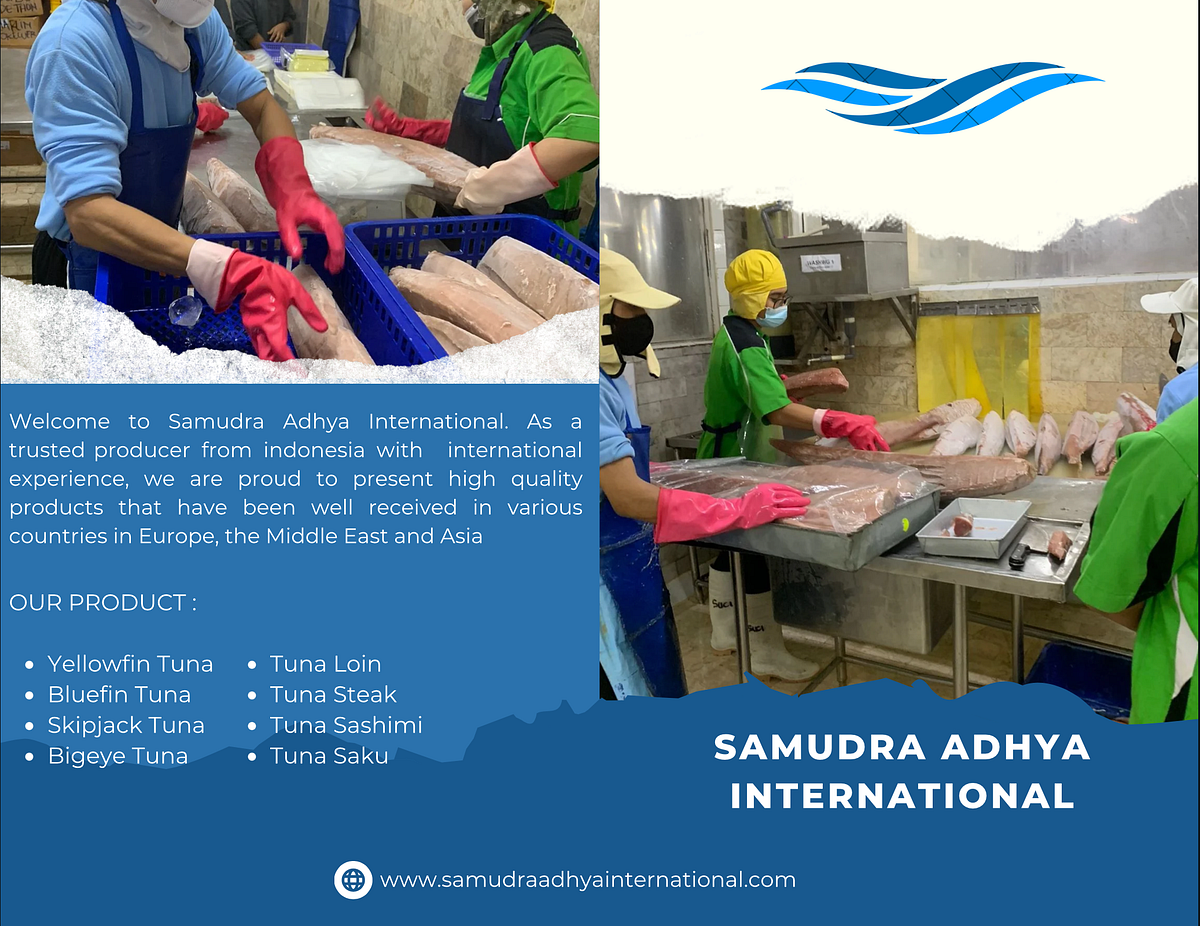 Welcome to Samudra Adhya International. As a trusted producer from indonesia with international experience, we are proud to present high quality products that have been well received in various countries in Europe, the Middle East and Asia

OUR PRODUCT :

- Yellowfin Tuna
- Bluefin Tuna
- Skipjack Tuna
- Bigeye Tuna

- Tuna Loin
- Tuna Steak
- Tuna Sashimi
- Tuna Saku

SAMUDRA ADHYA INTERNATIONAL

www.samudraadhyainternational.com